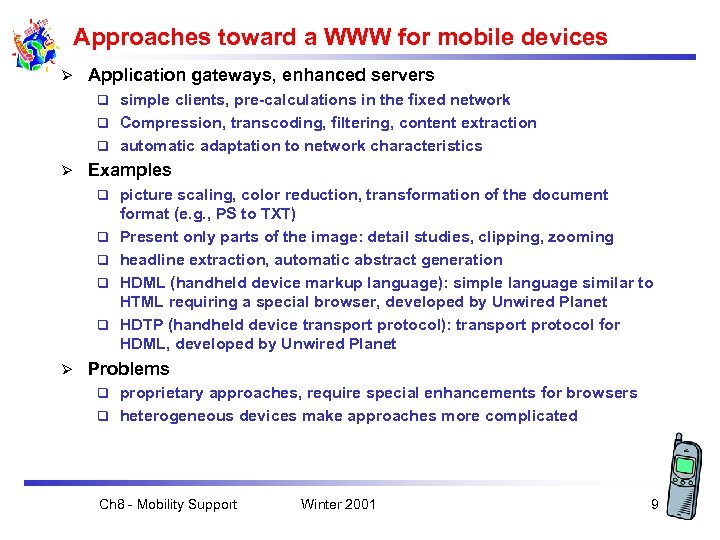 Approaches toward a WWW for mobile devices

➢ Application gateways, enhanced servers
❑ simple clients, pre-calculations in the fixed network
❑ Compression, transcoding, filtering, content extraction
❑ automatic adaptation to network characteristics

➢ Examples
❑ picture scaling, color reduction, transformation of the document format (e.g., PS to TXT)
❑ Present only parts of the image: detail studies, clipping, zooming
❑ headline extraction, automatic abstract generation
❑ HDML (handheld device markup language): simple language similar to HTML requiring a special browser, developed by Unwired Planet
❑ HDTP (handheld device transport protocol): transport protocol for HDML, developed by Unwired Planet

➢ Problems
❑ proprietary approaches, require special enhancements for browsers
❑ heterogeneous devices make approaches more complicated

Ch8 - Mobility Support Winter 2001 9